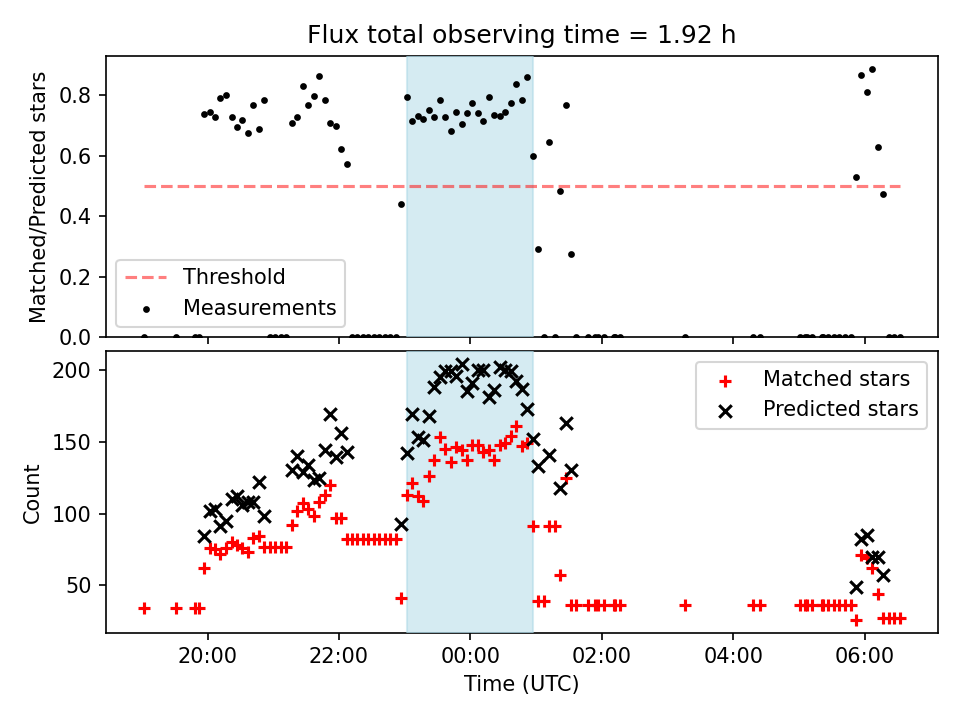 Flux total observing time = 1.92 h

Matched/Predicted stars

0.8
0.6
0.4
0.2
0.0

Threshold
Measurements

Count

200
150
100
50

Matched stars
Predicted stars

20:00
22:00
00:00
02:00
04:00
06:00

Time (UTC)